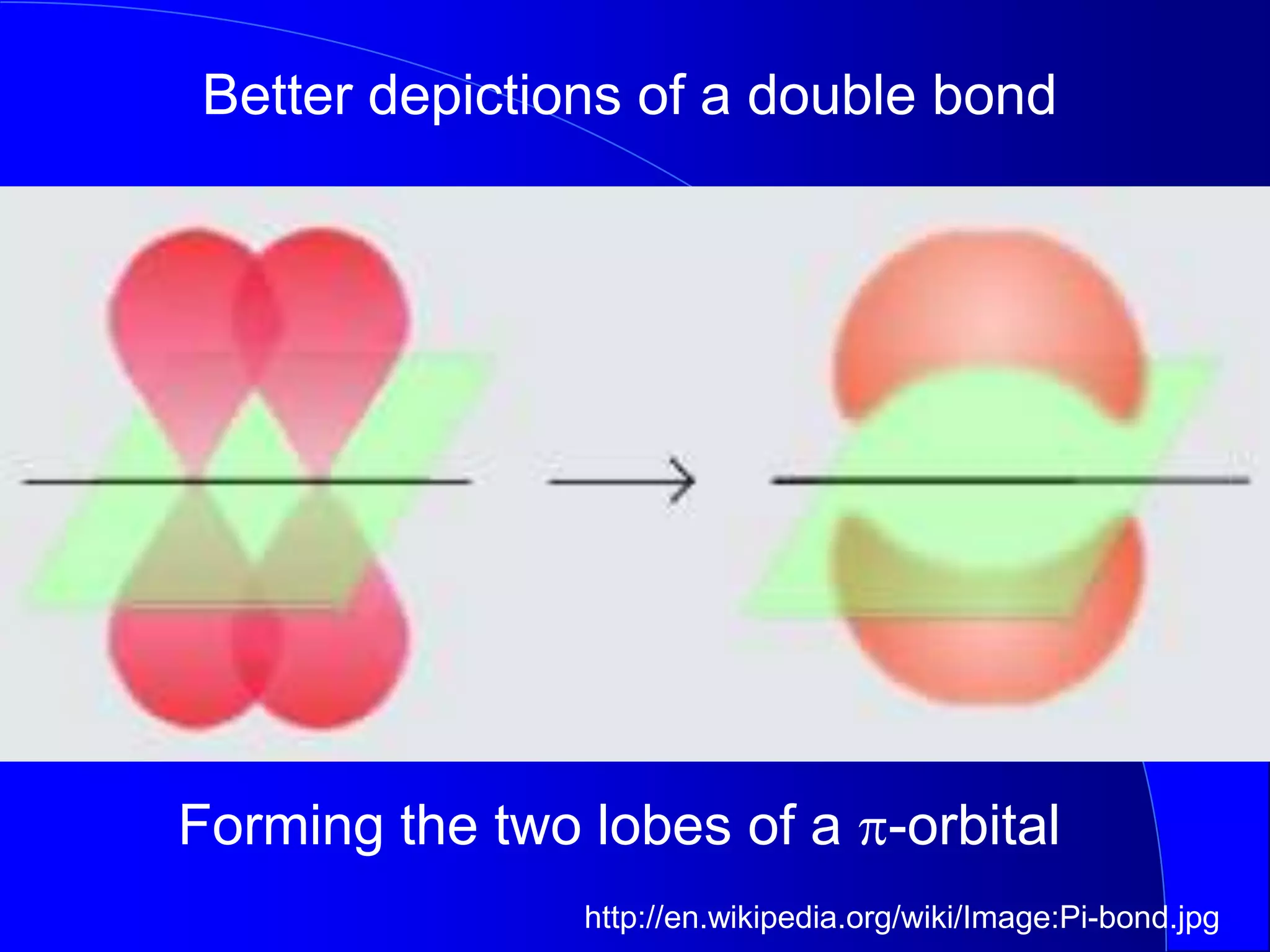 Better depictions of a double bond

Forming the two lobes of a $\pi$-orbital

http://en.wikipedia.org/wiki/Image:Pi-bond.jpg